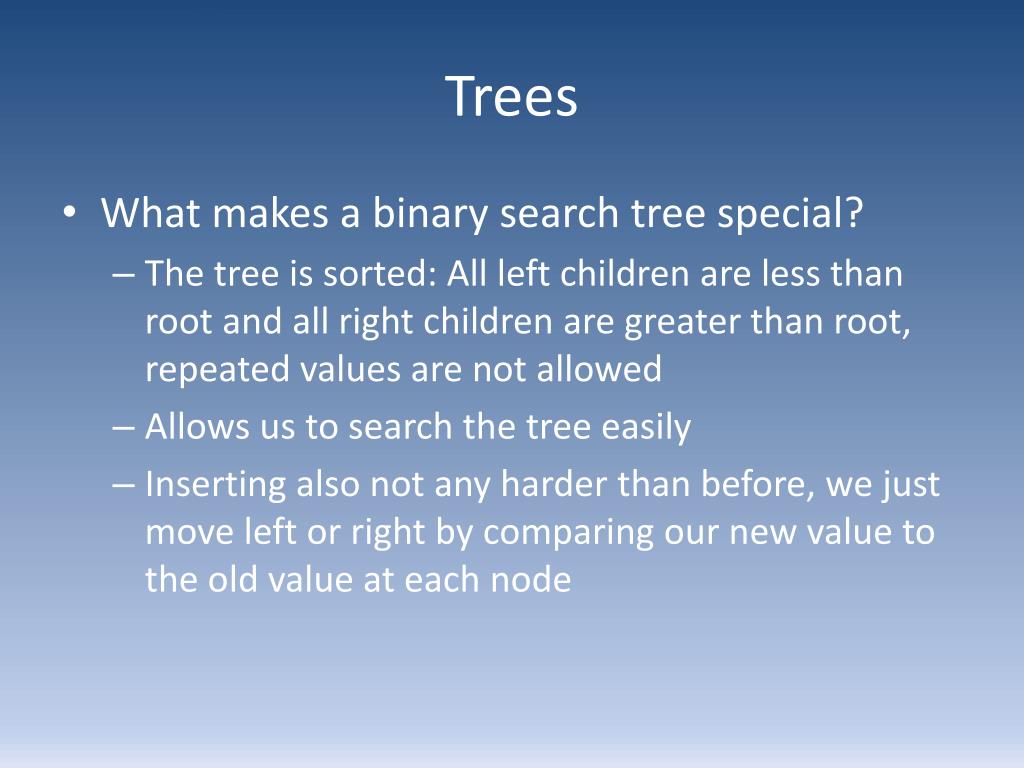 Trees

• What makes a binary search tree special?
– The tree is sorted: All left children are less than root and all right children are greater than root, repeated values are not allowed
– Allows us to search the tree easily
– Inserting also not any harder than before, we just move left or right by comparing our new value to the old value at each node